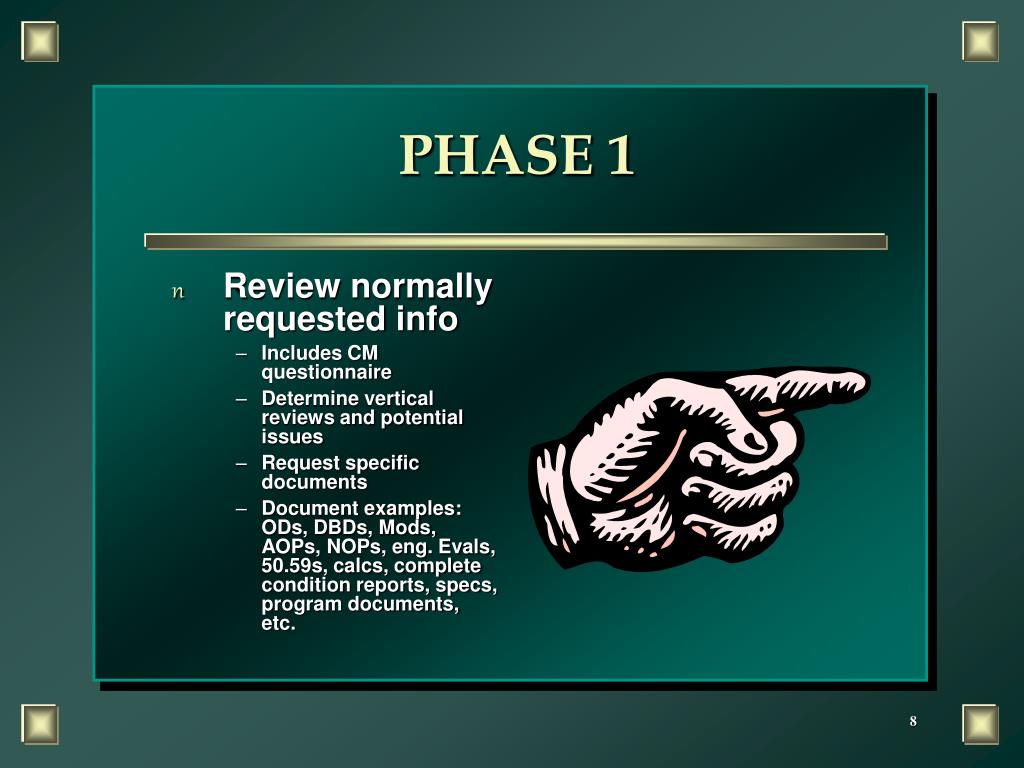 PHASE 1

n Review normally requested info

– Includes CM questionnaire
– Determine vertical reviews and potential issues
– Request specific documents
– Document examples: ODs, DBDs, Mods, AOPs, NOPs, eng. Evals, 50.59s, calcs, complete condition reports, specs, program documents, etc.

8